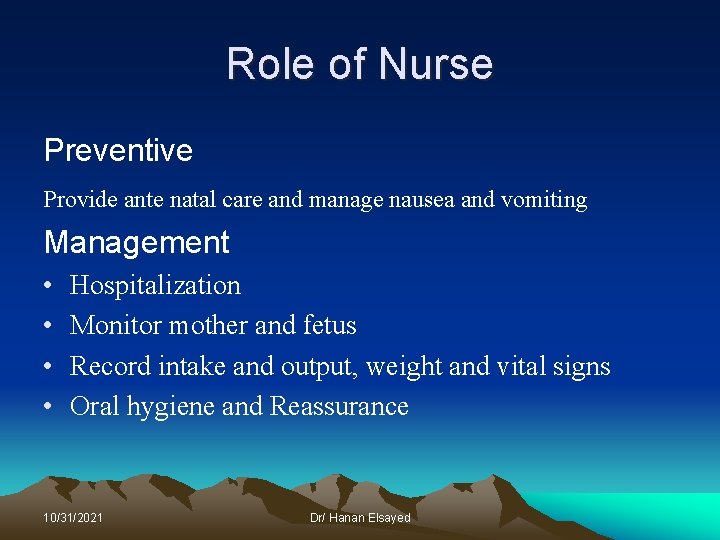 Role of Nurse

Preventive

Provide ante natal care and manage nausea and vomiting

Management

• Hospitalization
• Monitor mother and fetus
• Record intake and output, weight and vital signs
• Oral hygiene and Reassurance

10/31/2021

Dr/ Hanan Elsayed